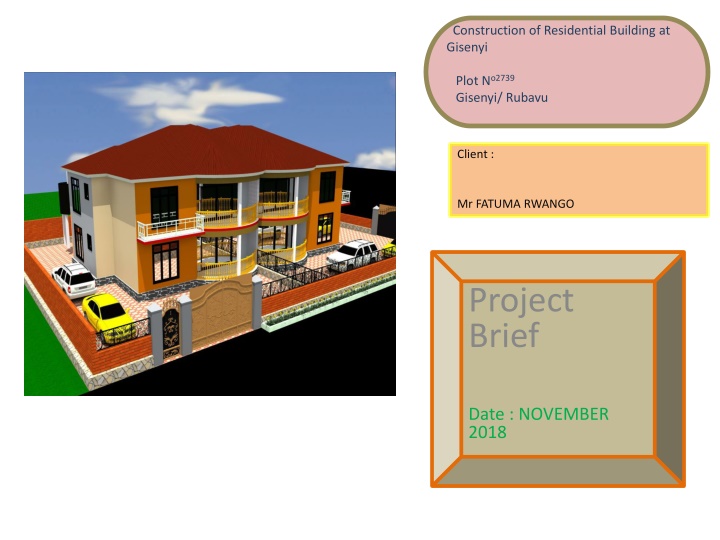 Construction of Residential Building at Gisenyi

Plot N$^{o2739}$
Gisenyi/ Rubavu

Client :

Mr FATUMA RWANGO

Project Brief

Date : NOVEMBER 2018